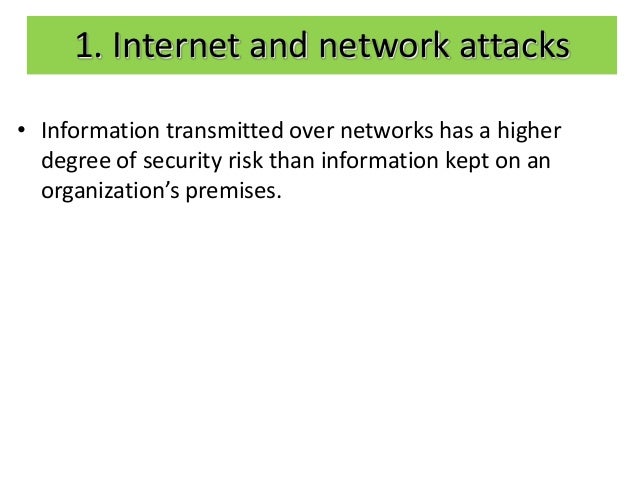 1. Internet and network attacks

• Information transmitted over networks has a higher degree of security risk than information kept on an organization’s premises.